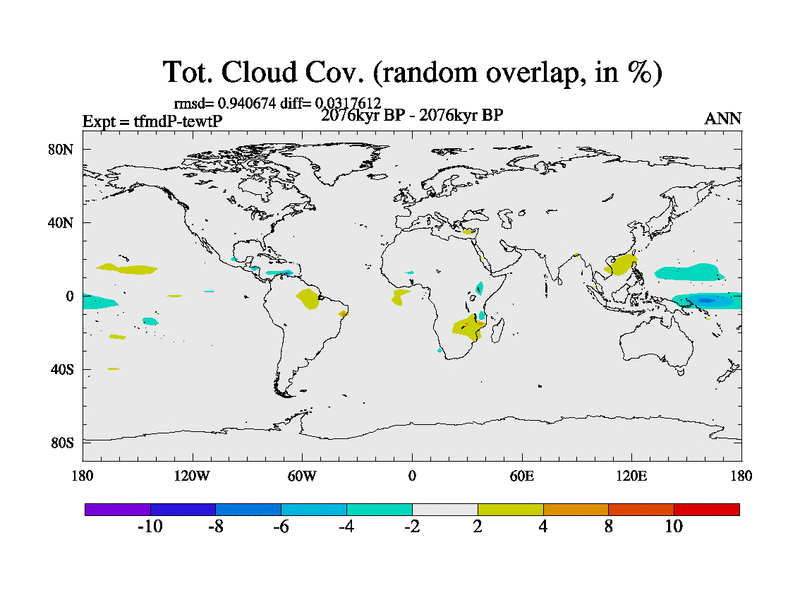 Tot. Cloud Cov. (random overlap, in %)

rmsd= 0.940674 diff= 0.0317612

Expt = tfmdP-tewtP

2076kyr BP - 2076kyr BP

ANN

80N
40N
0
40S
80S

180 120W 60W 0 60E 120E 180

-10 -8 -6 -4 -2 2 4 8 10